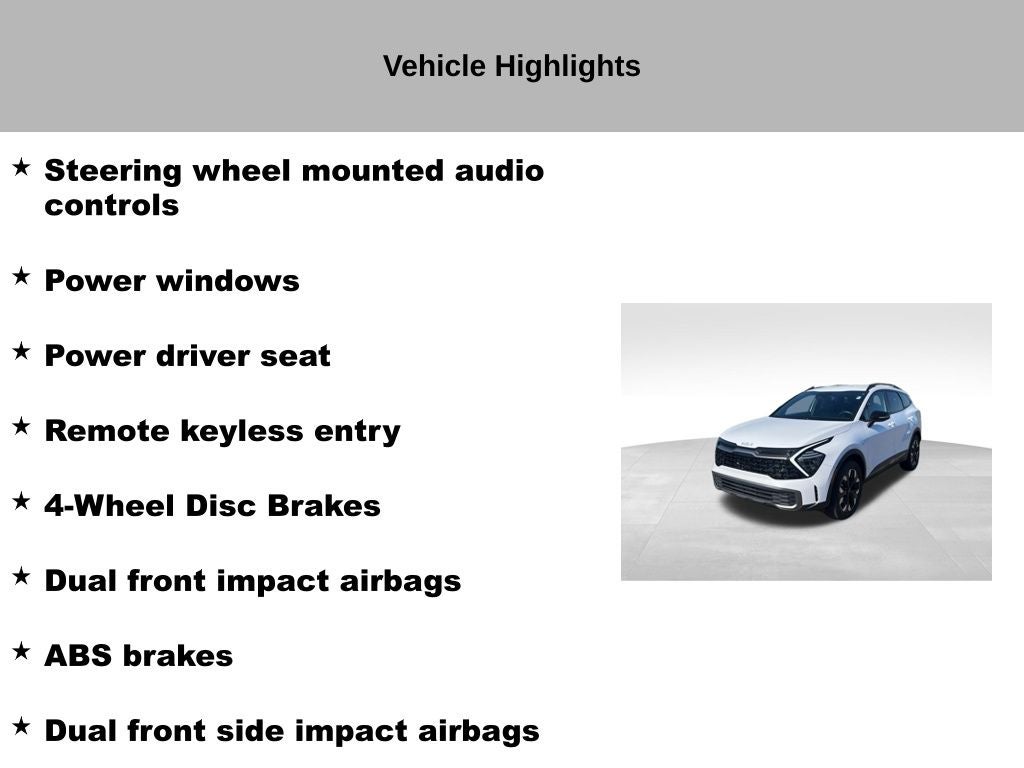 Vehicle Highlights

★ Steering wheel mounted audio controls

★ Power windows

★ Power driver seat

★ Remote keyless entry

★ 4-Wheel Disc Brakes

★ Dual front impact airbags

★ ABS brakes

★ Dual front side impact airbags